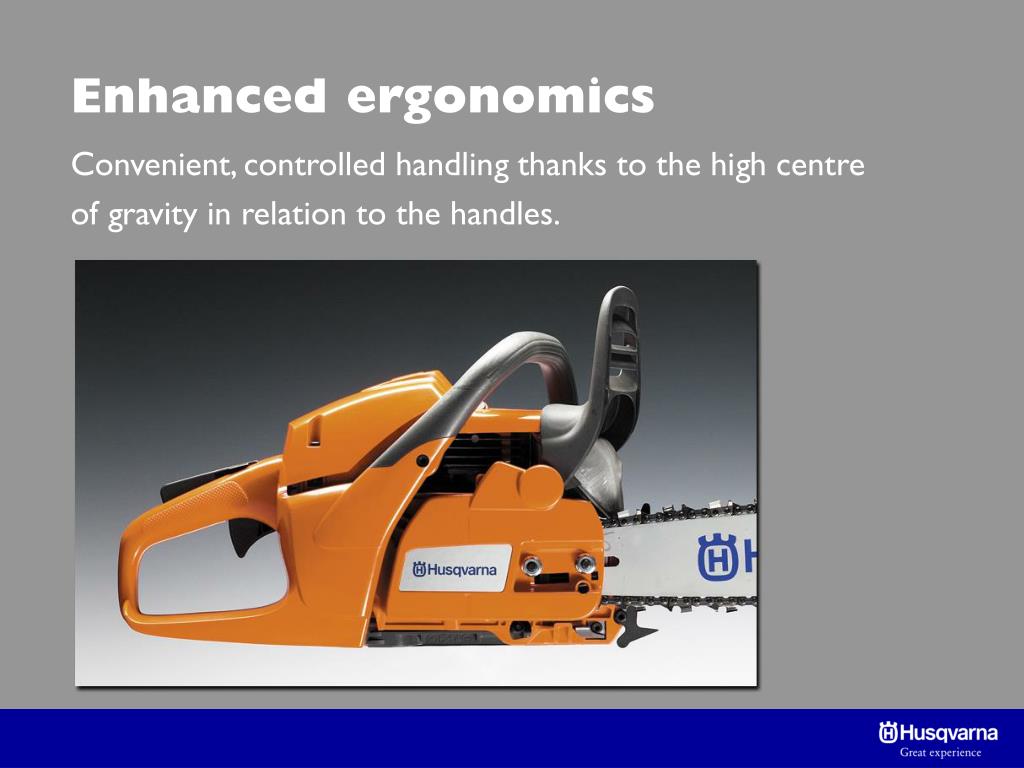 Enhanced ergonomics

Convenient, controlled handling thanks to the high centre of gravity in relation to the handles.

Husqvarna

H

Husqvarna
Great experience